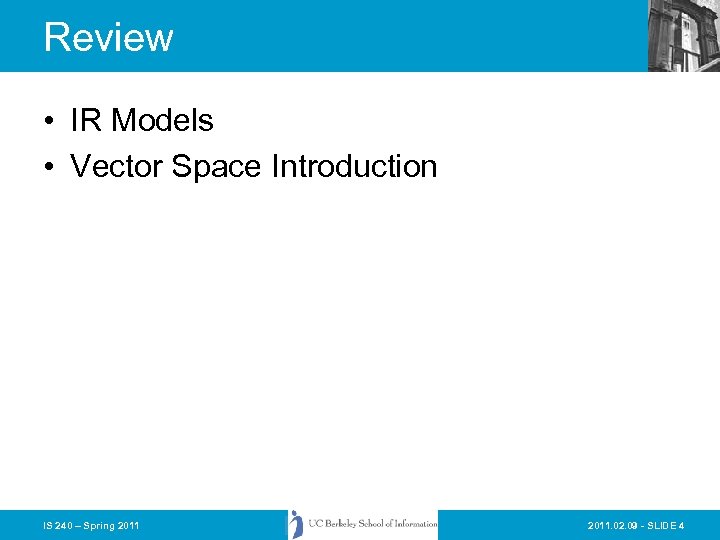 Review

• IR Models
• Vector Space Introduction

IS 240 – Spring 2011

UC Berkeley School of Information

2011.02.09 - SLIDE 4